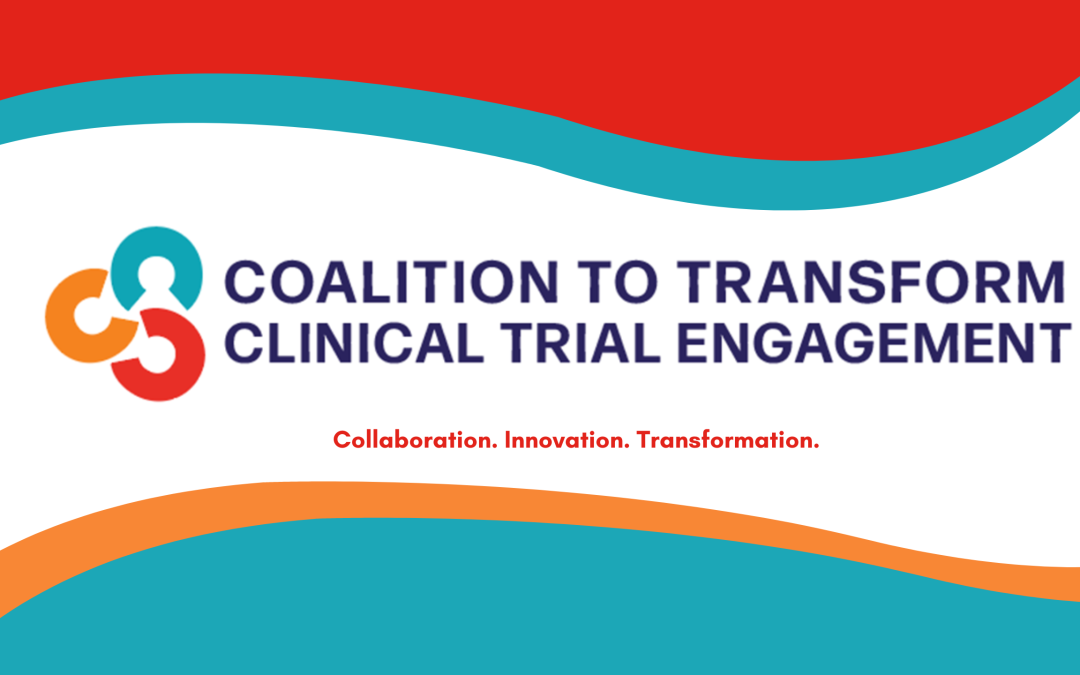 COALITION TO TRANSFORM
CLINICAL TRIAL ENGAGEMENT

Collaboration. Innovation. Transformation.